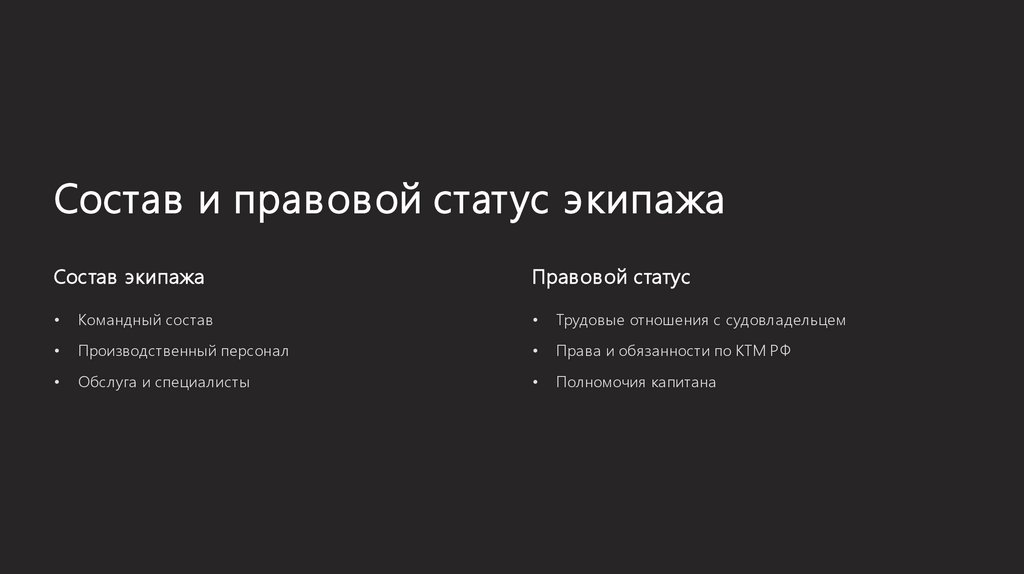 Состав и правовой статус экипажа

Состав экипажа

• Командный состав
• Производственный персонал
• Обслуга и специалисты

Правовой статус

• Трудовые отношения с судовладельцем
• Права и обязанности по КТМ РФ
• Полномочия капитана